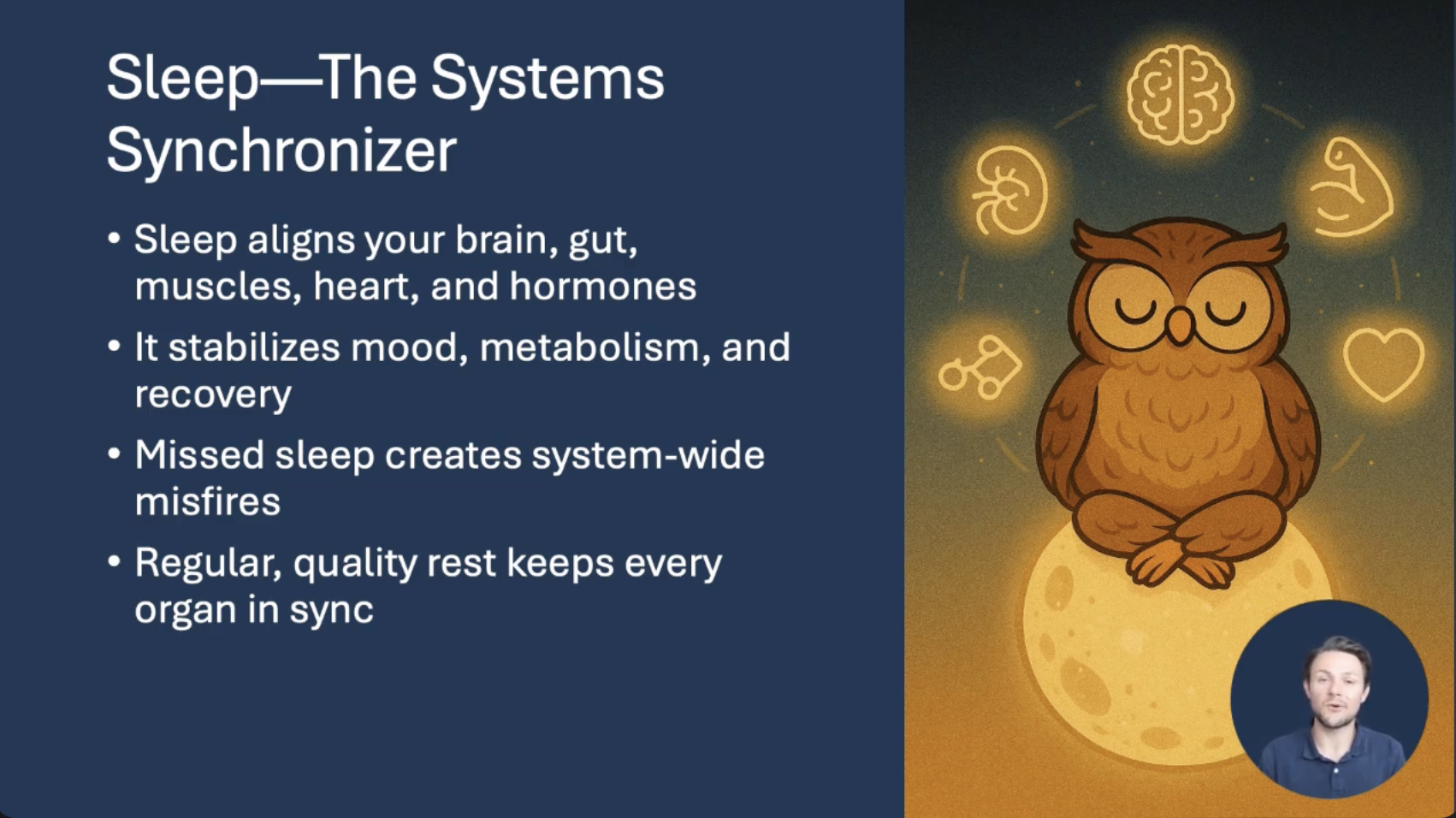 Sleep—The Systems Synchronizer

• Sleep aligns your brain, gut, muscles, heart, and hormones

• It stabilizes mood, metabolism, and recovery

• Missed sleep creates system-wide misfires

• Regular, quality rest keeps every organ in sync